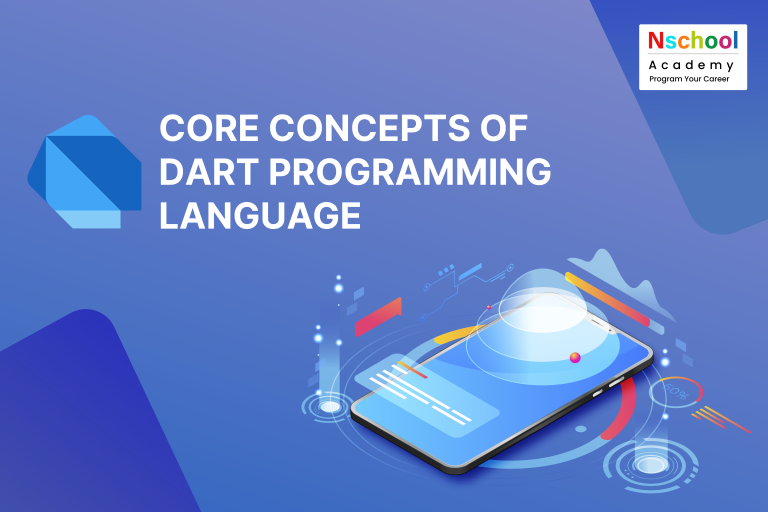 Nschool
Academy
Program Your Career

CORE CONCEPTS OF DART PROGRAMMING LANGUAGE

50%